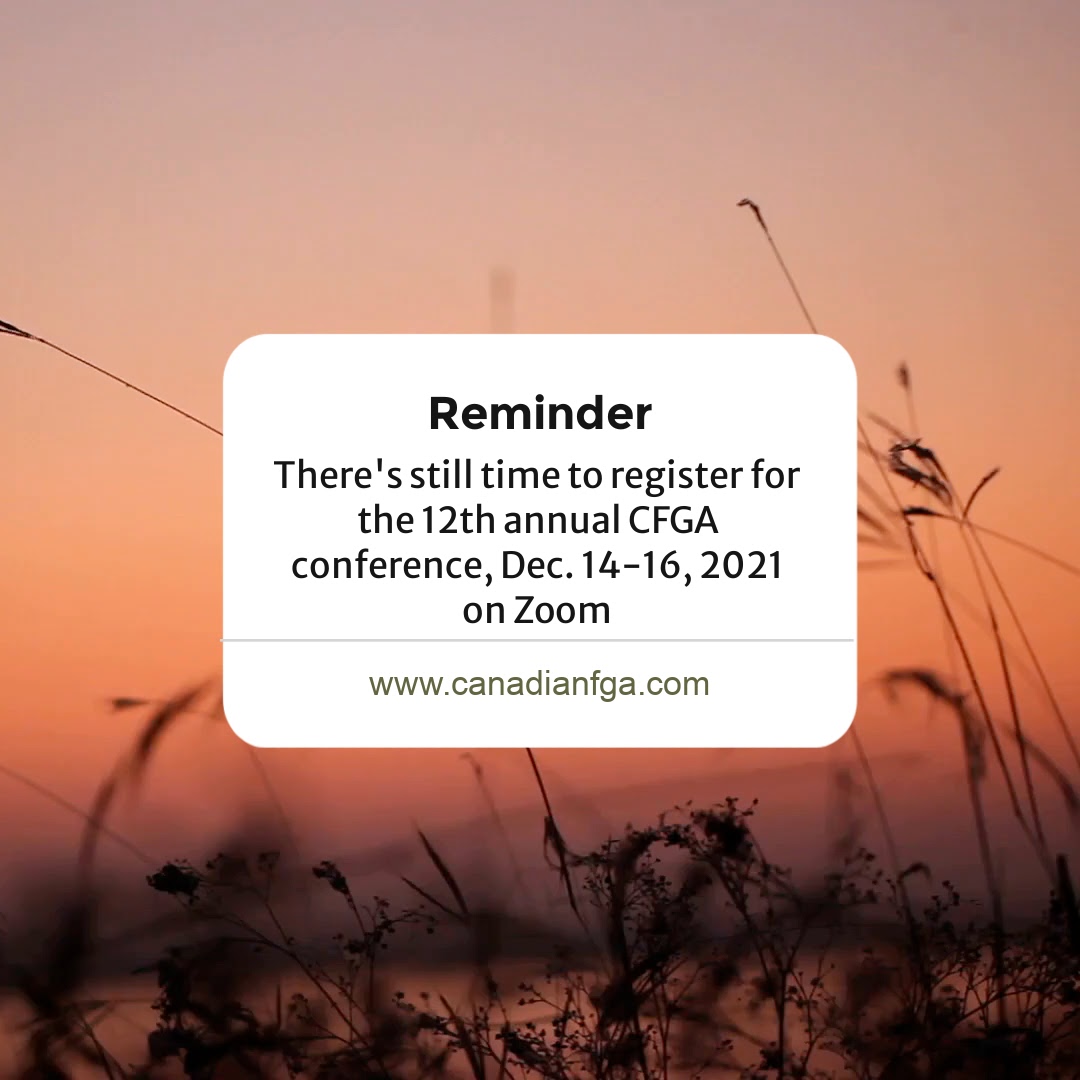 Reminder

There's still time to register for the 12th annual CFGA conference, Dec. 14-16, 2021 on Zoom

www.canadianfga.com